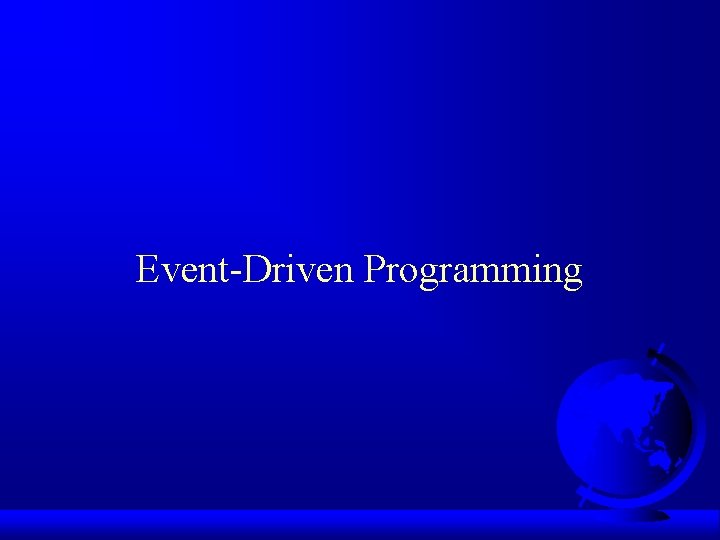 Event-Driven Programming